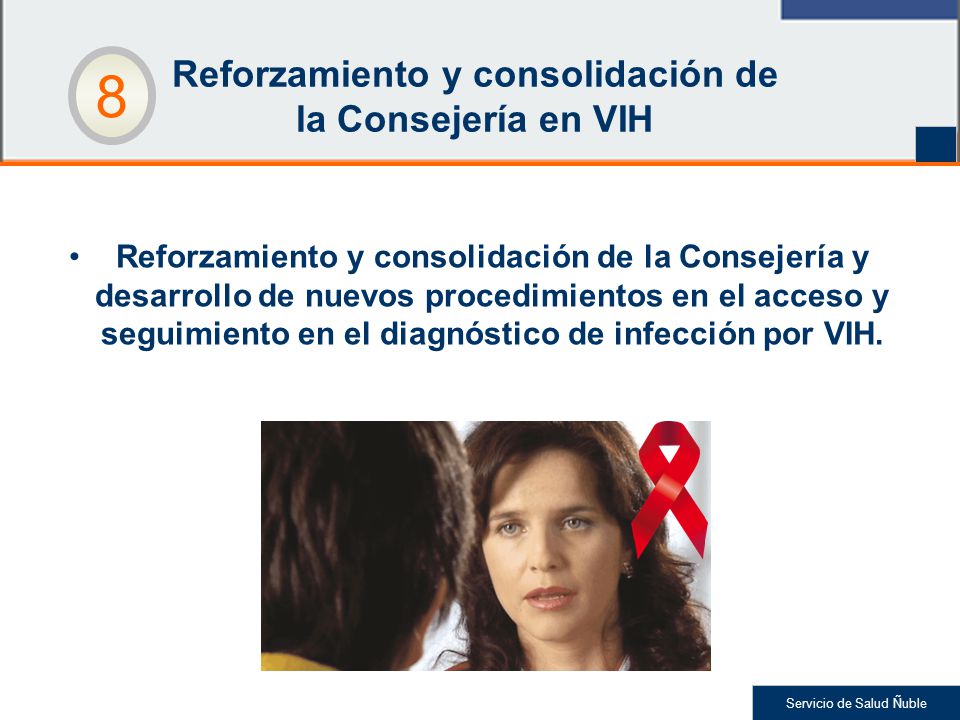 8

Reforzamiento y consolidación de la Consejería en VIH

• Reforzamiento y consolidación de la Consejería y desarrollo de nuevos procedimientos en el acceso y seguimiento en el diagnóstico de infección por VIH.

Servicio de Salud Ñuble